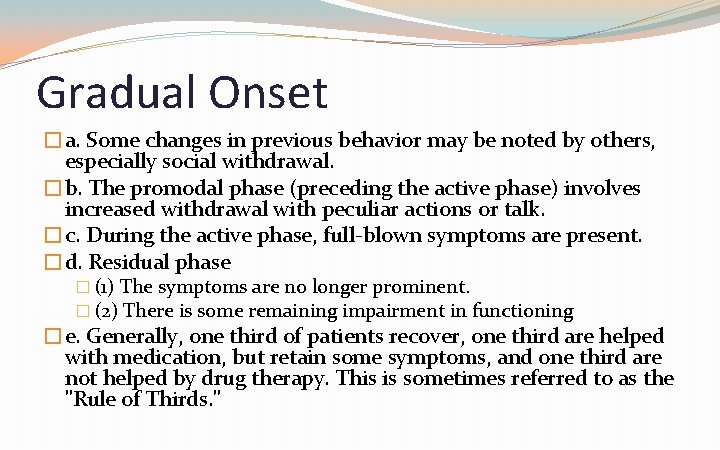 Gradual Onset

a. Some changes in previous behavior may be noted by others, especially social withdrawal.

b. The promodal phase (preceding the active phase) involves increased withdrawal with peculiar actions or talk.

c. During the active phase, full-blown symptoms are present.

d. Residual phase

(1) The symptoms are no longer prominent.

(2) There is some remaining impairment in functioning

e. Generally, one third of patients recover, one third are helped with medication, but retain some symptoms, and one third are not helped by drug therapy. This is sometimes referred to as the "Rule of Thirds."